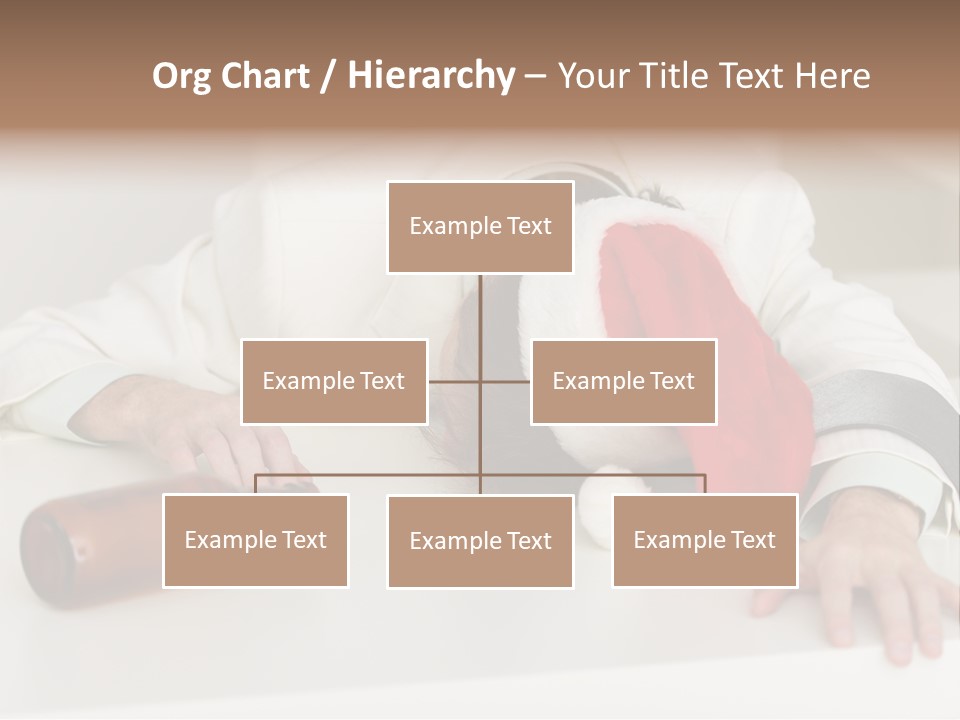 Org Chart / Hierarchy – Your Title Text Here

Example Text

Example Text

Example Text

Example Text

Example Text

Example Text